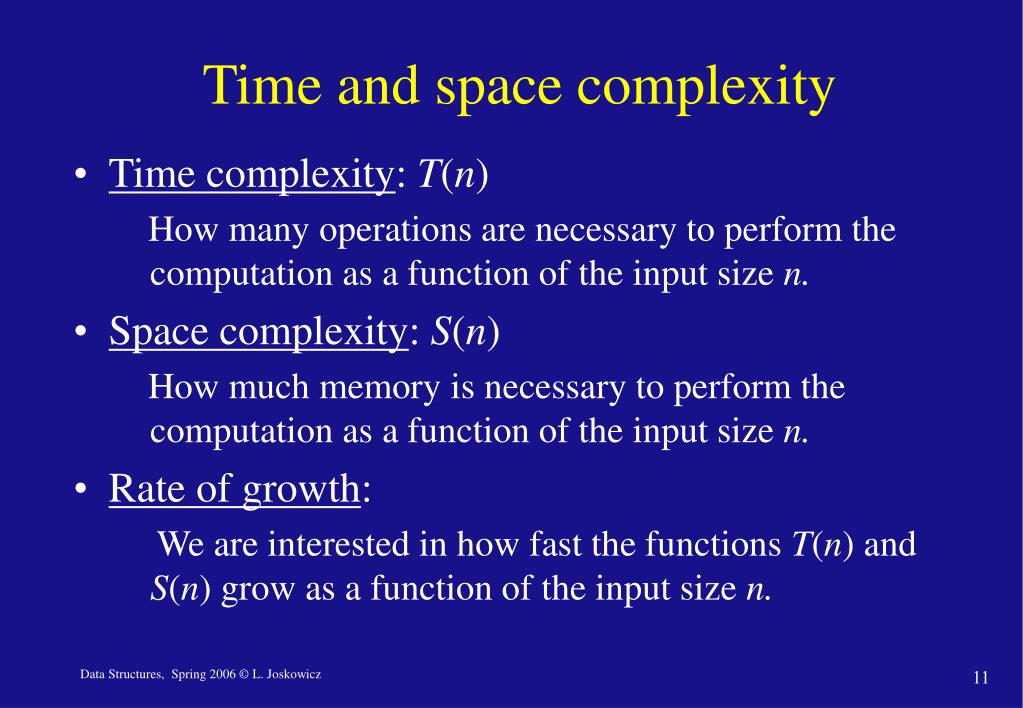 Time and space complexity

• Time complexity: $T(n)$

How many operations are necessary to perform the computation as a function of the input size $n$.

• Space complexity: $S(n)$

How much memory is necessary to perform the computation as a function of the input size $n$.

• Rate of growth:

We are interested in how fast the functions $T(n)$ and $S(n)$ grow as a function of the input size $n$.

Data Structures, Spring 2006 © L. Joskowicz

11